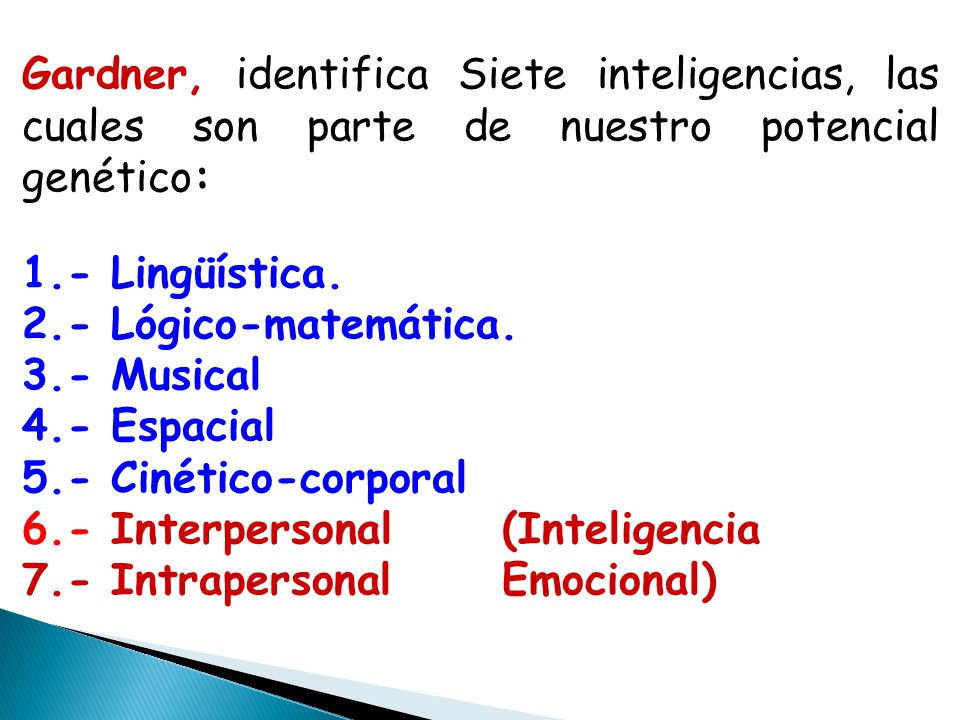 Gardner, identifica Siete inteligencias, las cuales son parte de nuestro potencial genético:

1.- Lingüística.
2.- Lógico-matemática.
3.- Musical
4.- Espacial
5.- Cinético-corporal
6.- Interpersonal (Inteligencia
7.- Intrapersonal Emocional)